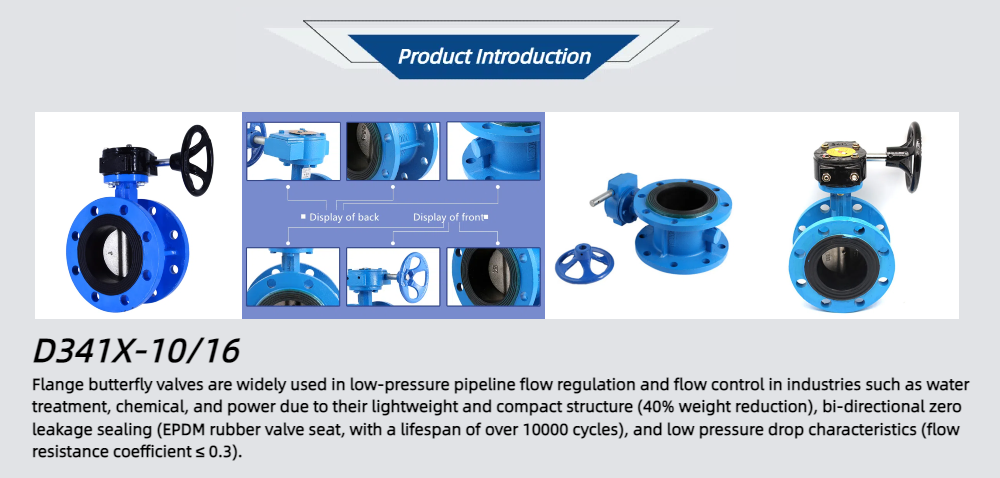 Product Introduction

Display of back

Display of front

D341X-10/16

Flange butterfly valves are widely used in low-pressure pipeline flow regulation and flow control in industries such as water treatment, chemical, and power due to their lightweight and compact structure (40% weight reduction), bi-directional zero leakage sealing (EPDM rubber valve seat, with a lifespan of over 10000 cycles), and low pressure drop characteristics (flow resistance coefficient ≤ 0.3).